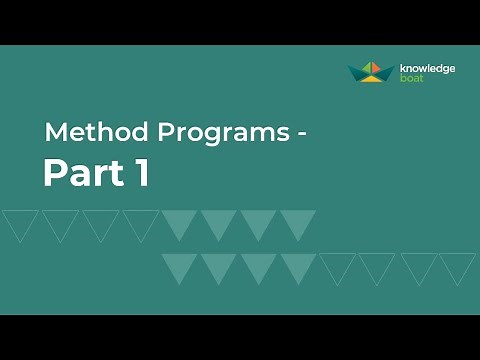 knowledge boat

Method Programs -
Part 1